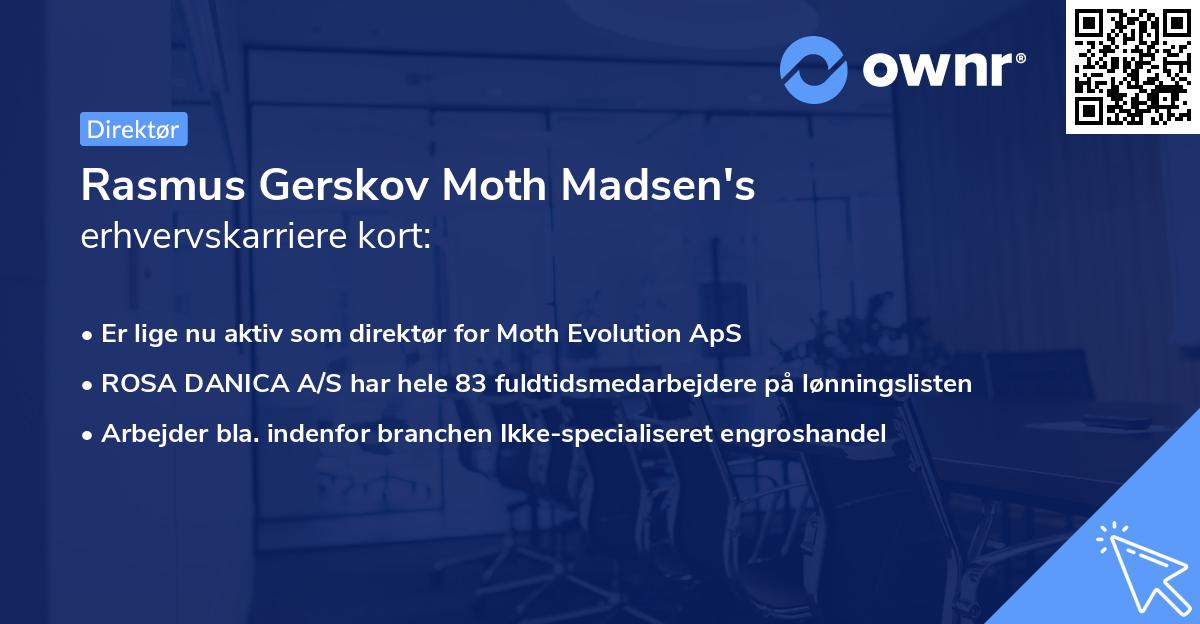 ownr®

Direktør

Rasmus Gerskov Moth Madsen's
erhvervskarriere kort:

• Er lige nu aktiv som direktør for Moth Evolution ApS
• ROSA DANICA A/S har hele 83 fuldtidsmedarbejdere på lønningslisten
• Arbejder bla. indenfor branchen Ikke-specialiseret engroshandel